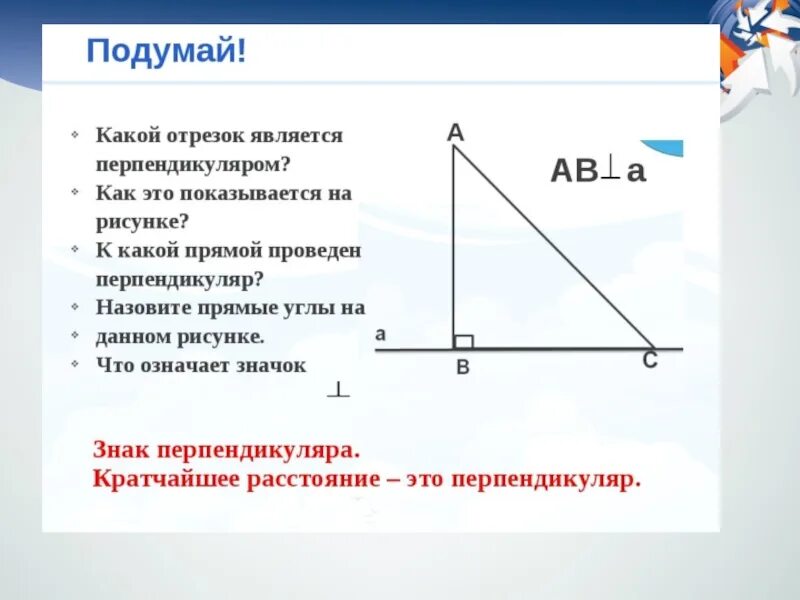 Подумай!

- Какой отрезок является перпендикуляром?
- Как это показывается на рисунке?
- К какой прямой проведен перпендикуляр?
- Назовите прямые углы на
- данном рисунке.
- Что означает значок

$\perp$

A

$AB \perp a$

a

B

C

Знак перпендикуляра.
Кратчайшее расстояние – это перпендикуляр.